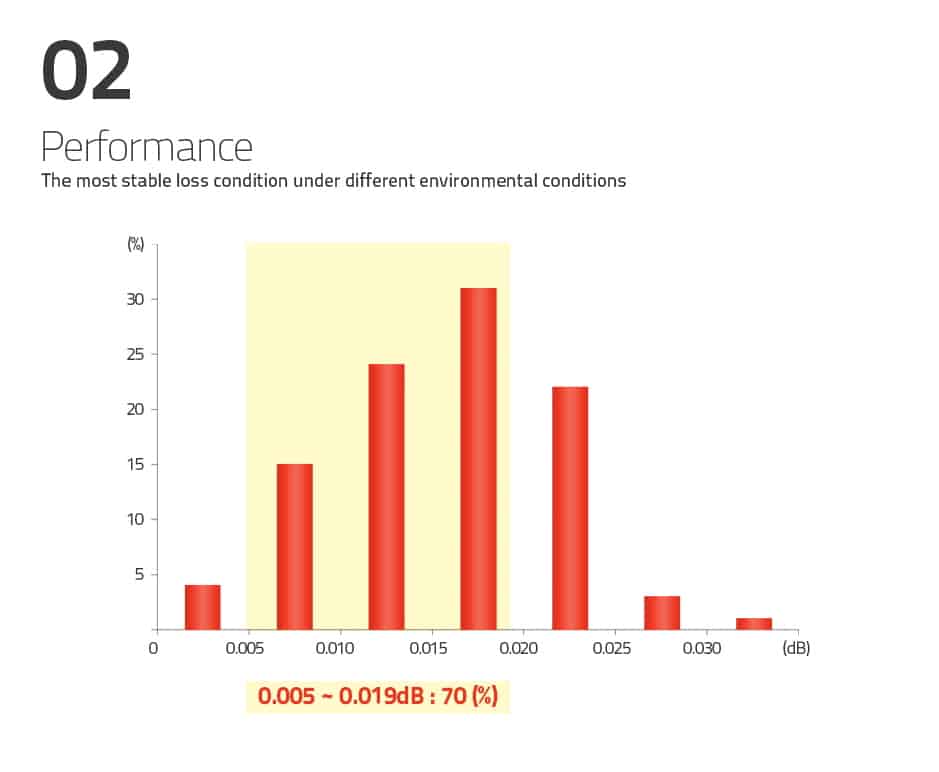 02

Performance

The most stable loss condition under different environmental conditions

(%)
30
25
20
15
10
5
0
0.005
0.010
0.015
0.020
0.025
0.030
(dB)

0.005 ~ 0.019dB : 70 (%)